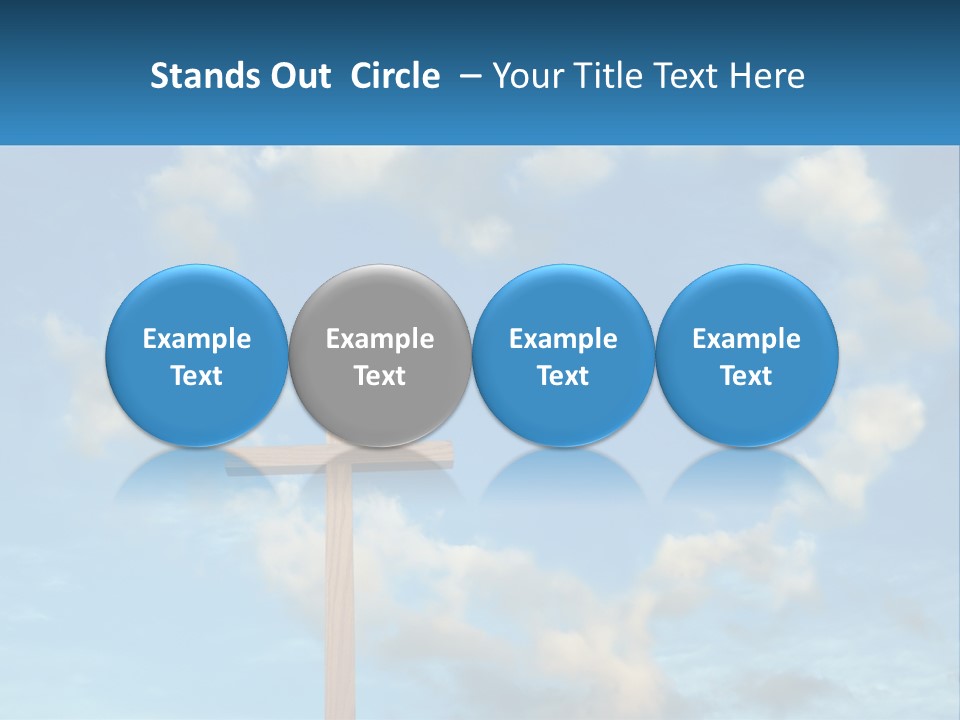 Stands Out Circle – Your Title Text Here

Example Text

Example Text

Example Text

Example Text